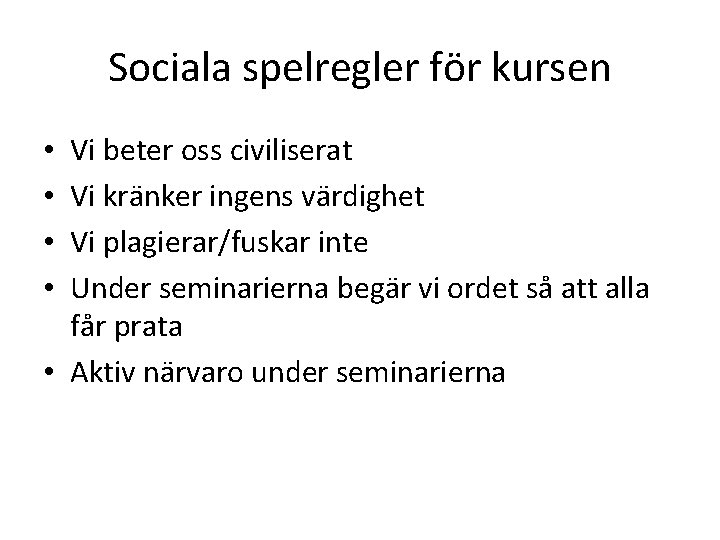 Sociala spelregler för kursen

• Vi beter oss civiliserat
• Vi kränker ingens värdighet
• Vi plagierar/fuskar inte
• Under seminarierna begär vi ordet så att alla får prata
• Aktiv närvaro under seminarierna